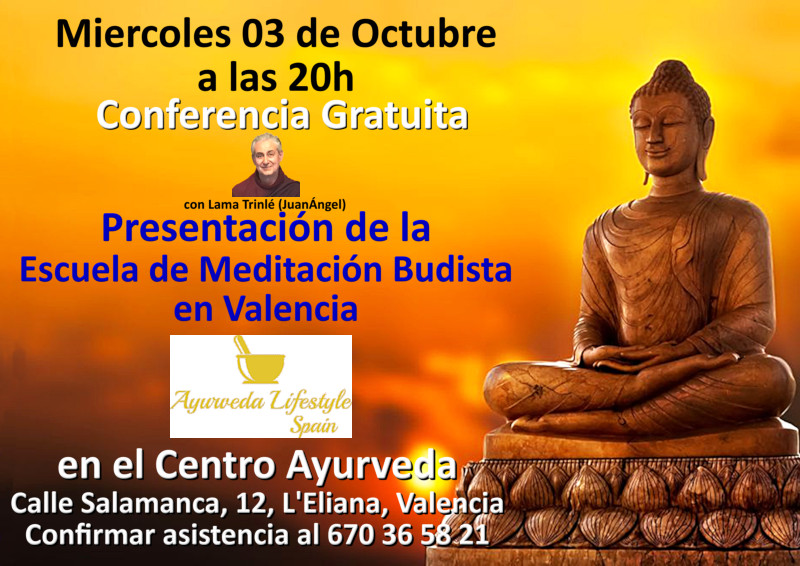 Miercoles 03 de Octubre
a las 20h
Conferencia Gratuita

con Lama Trinlé (JuanÁngel)

Presentación de la
Escuela de Meditación Budista
en Valencia

Ayurveda Lifestyle
Spain

en el Centro Ayurveda
Calle Salamanca, 12, L'Eliana, Valencia
Confirmar asistencia al 670 36 58 21